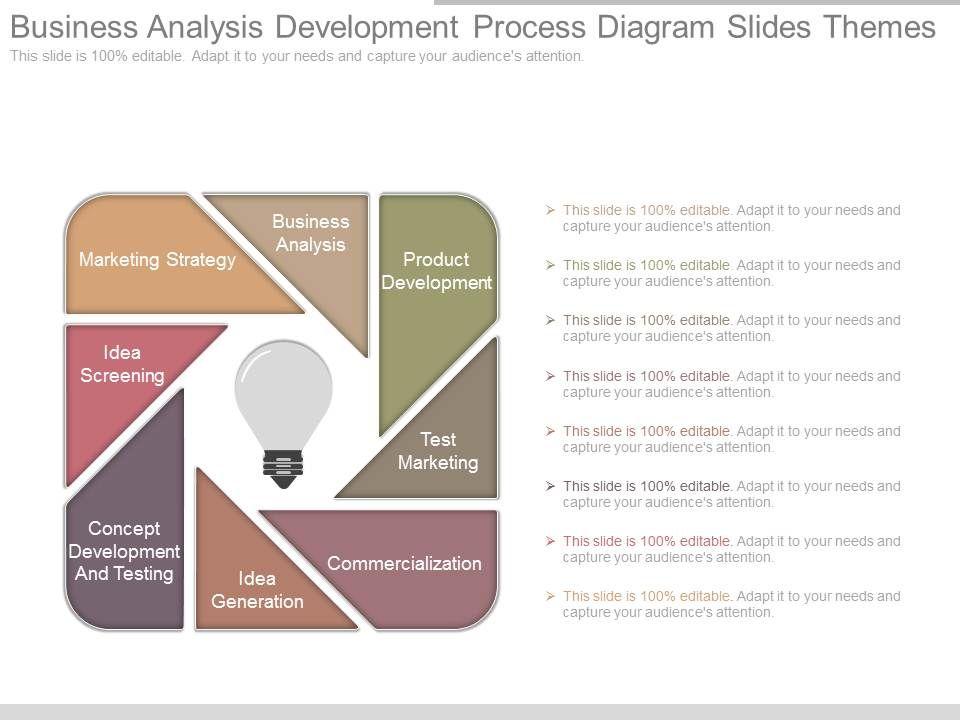 Business Analysis Development Process Diagram Slides Themes
This slide is 100% editable. Adapt it to your needs and capture your audience's attention.

Marketing Strategy

Business Analysis

Product Development

Idea Screening

Test Marketing

Concept Development And Testing

Idea Generation

Commercialization

➢ This slide is 100% editable. Adapt it to your needs and capture your audience's attention.

➢ This slide is 100% editable. Adapt it to your needs and capture your audience's attention.

➢ This slide is 100% editable. Adapt it to your needs and capture your audience's attention.

➢ This slide is 100% editable. Adapt it to your needs and capture your audience's attention.

➢ This slide is 100% editable. Adapt it to your needs and capture your audience's attention.

➢ This slide is 100% editable. Adapt it to your needs and capture your audience's attention.

➢ This slide is 100% editable. Adapt it to your needs and capture your audience's attention.

➢ This slide is 100% editable. Adapt it to your needs and capture your audience's attention.